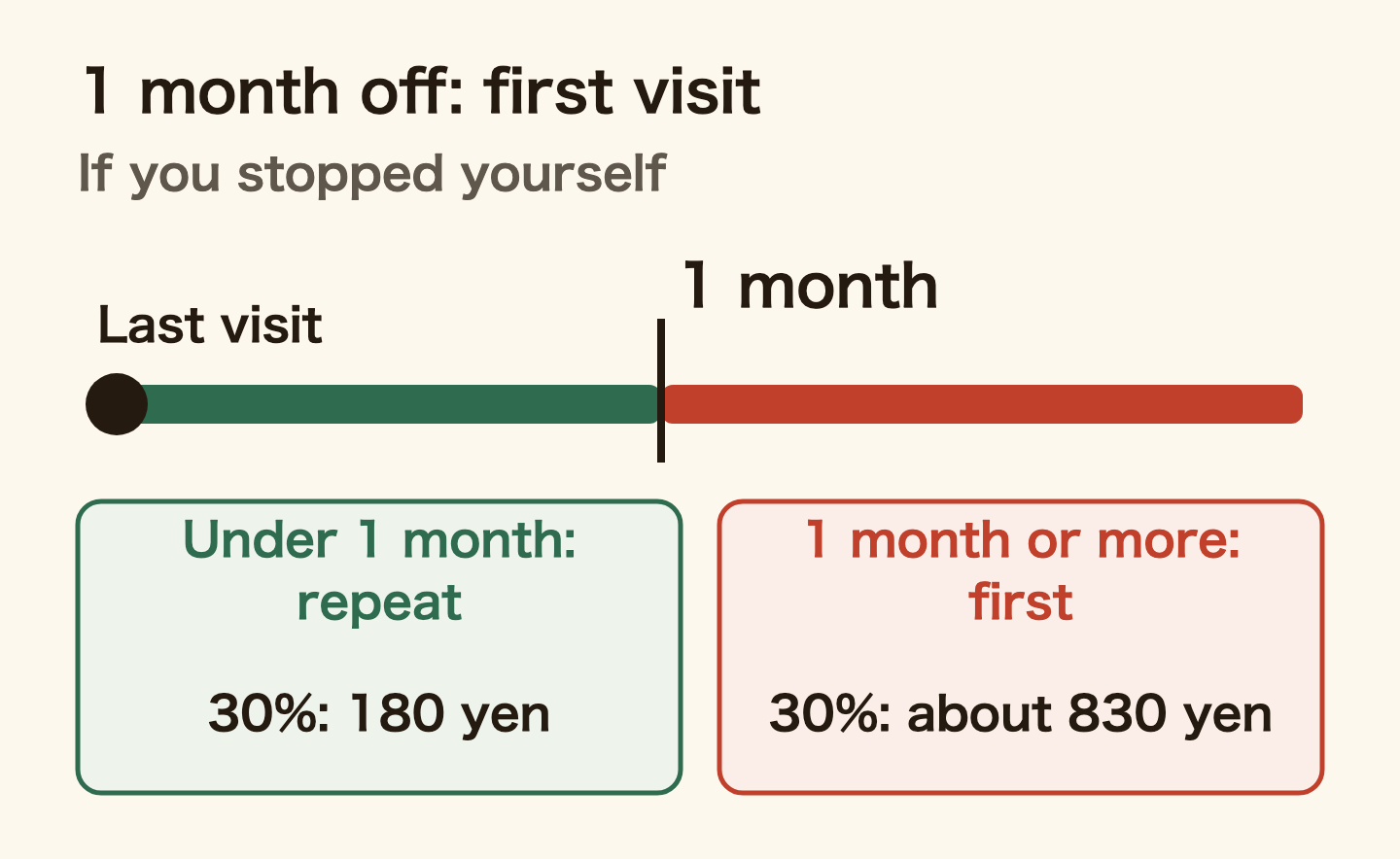 1 month off: first visit

If you stopped yourself

Last visit

1 month

Under 1 month: repeat

30%: 180 yen

1 month or more: first

30%: about 830 yen